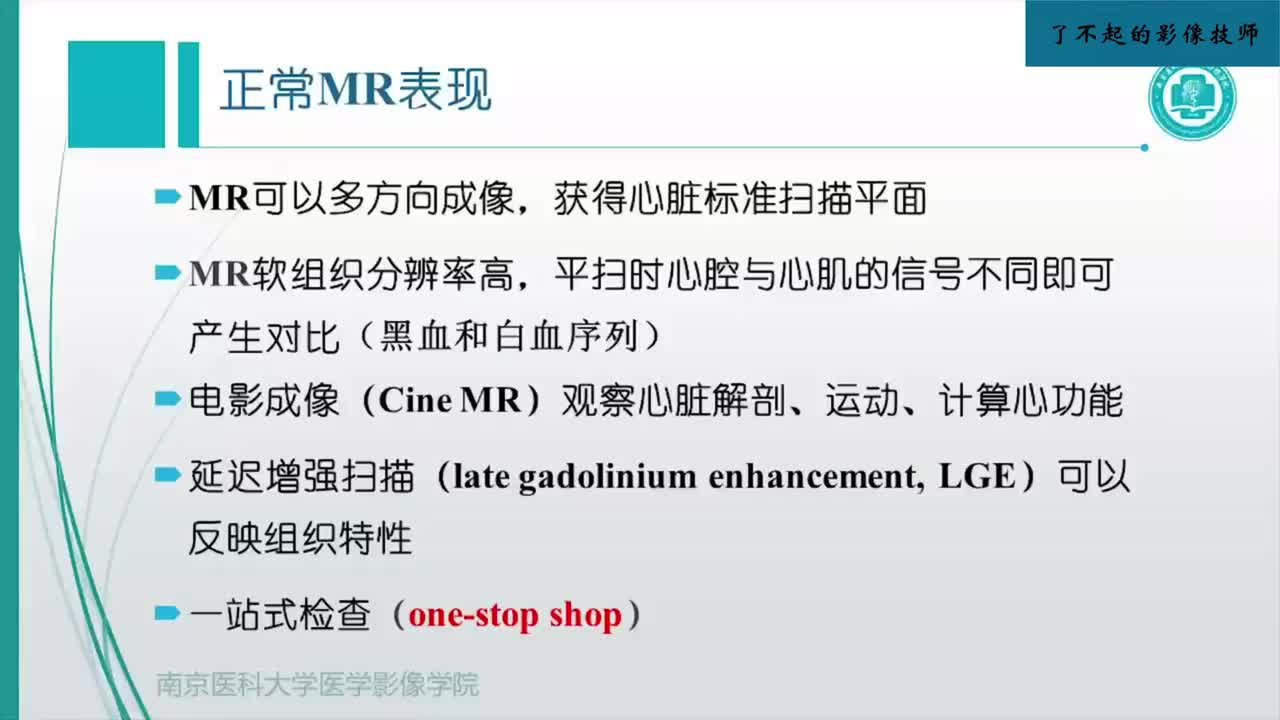 了不起的影像技师

正常MR表现

MR可以多方向成像，获得心脏标准扫描平面

MR软组织分辨率高，平扫时心腔与心肌的信号不同即可产生对比（黑血和白血序列）

电影成像（Cine MR）观察心脏解剖、运动、计算心功能

延迟增强扫描（late gadolinium enhancement, LGE）可以反映组织特性

一站式检查（one-stop shop）

南京医科大学医学影像学院